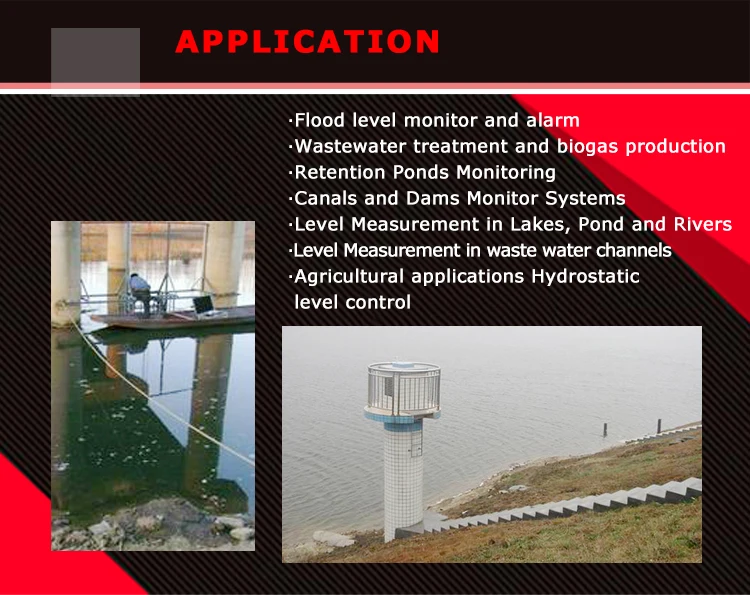 APPLICATION

·Flood level monitor and alarm
·Wastewater treatment and biogas production
·Retention Ponds Monitoring
·Canals and Dams Monitor Systems
·Level Measurement in Lakes, Pond and Rivers
·Level Measurement in waste water channels
·Agricultural applications Hydrostatic level control